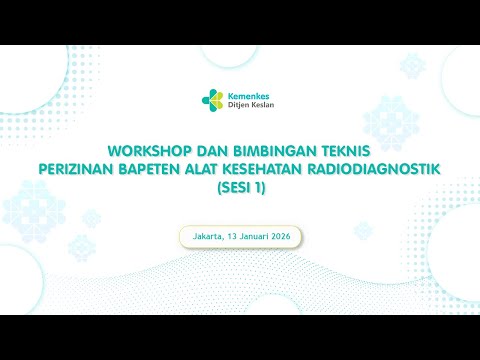 Kemenkes
Ditjen Keslan

WORKSHOP DAN BIMBINGAN TEKNIS
PERIZINAN BAPETEN ALAT KESEHATAN RADIODIAGNOSTIK
(SESI 1)

Jakarta, 13 Januari 2026